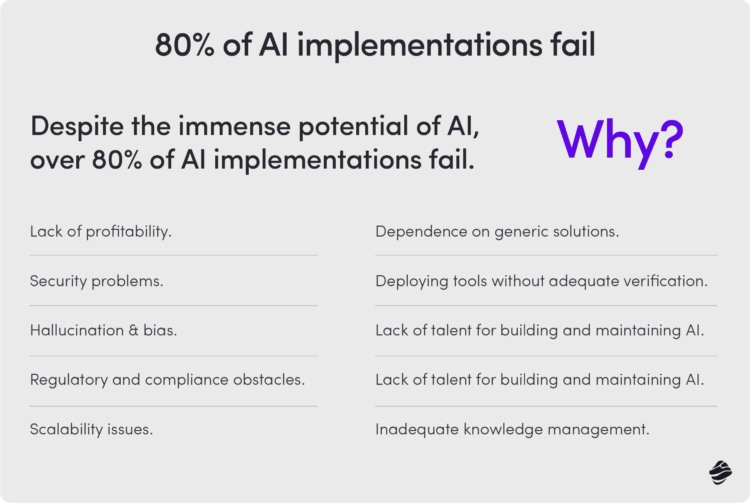 80% of AI implementations fail

Despite the immense potential of AI, over 80% of AI implementations fail.

Why?

Lack of profitability.

Security problems.

Hallucination & bias.

Regulatory and compliance obstacles.

Scalability issues.

Dependence on generic solutions.

Deploying tools without adequate verification.

Lack of talent for building and maintaining AI.

Lack of talent for building and maintaining AI.

Inadequate knowledge management.